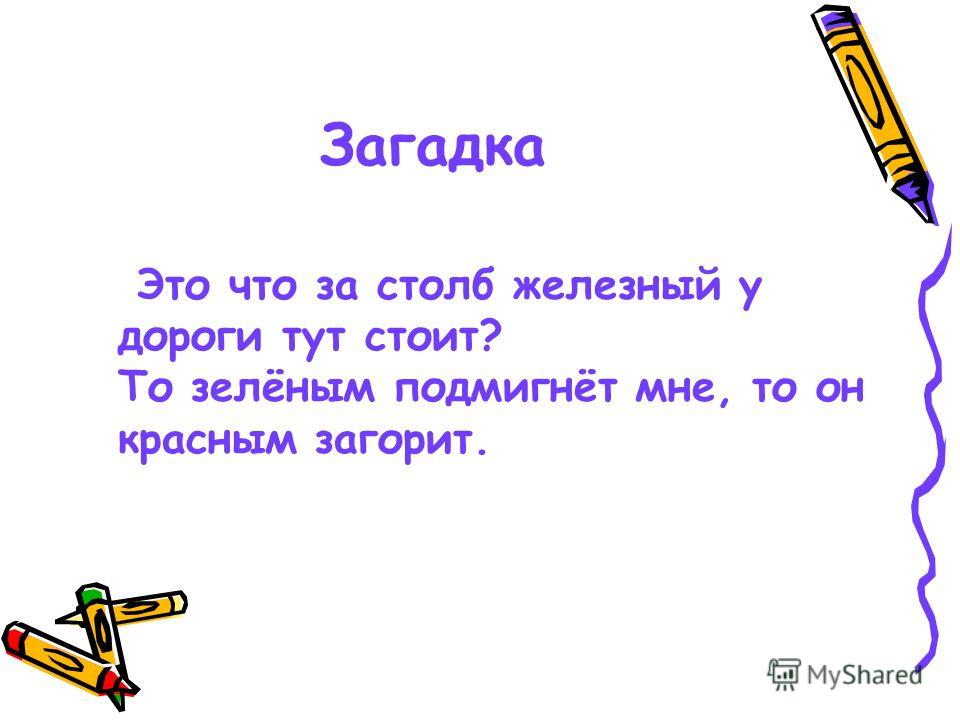 Загадка

Это что за столб железный у дороги тут стоит?
То зелёным подмигнёт мне, то он красным загорит.

MyShared